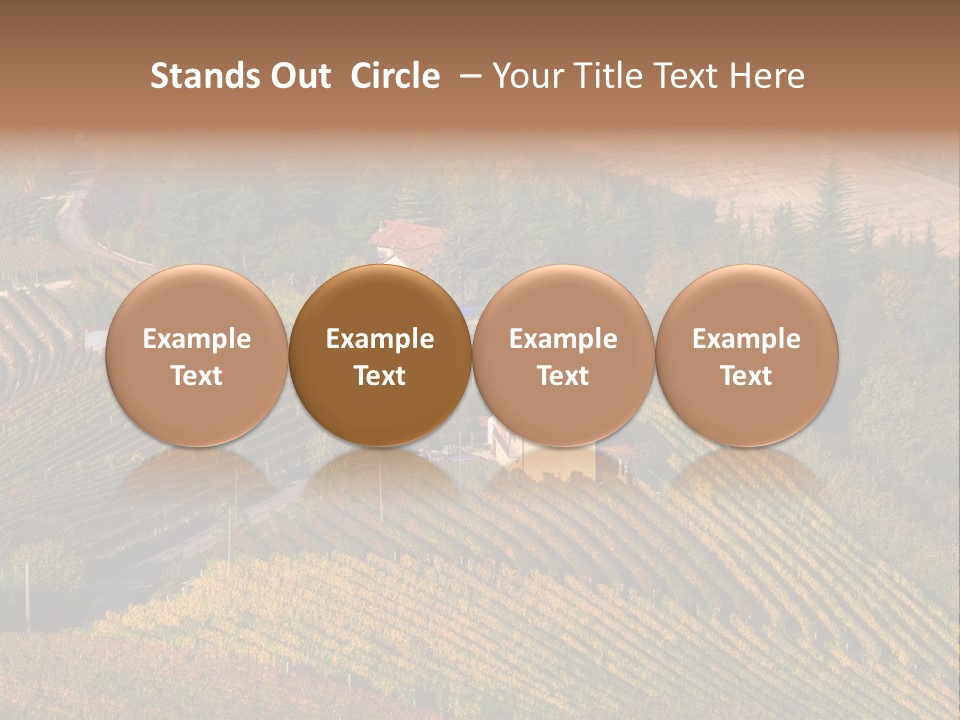 Stands Out  Circle  – Your Title Text Here

Example Text

Example Text

Example Text

Example Text